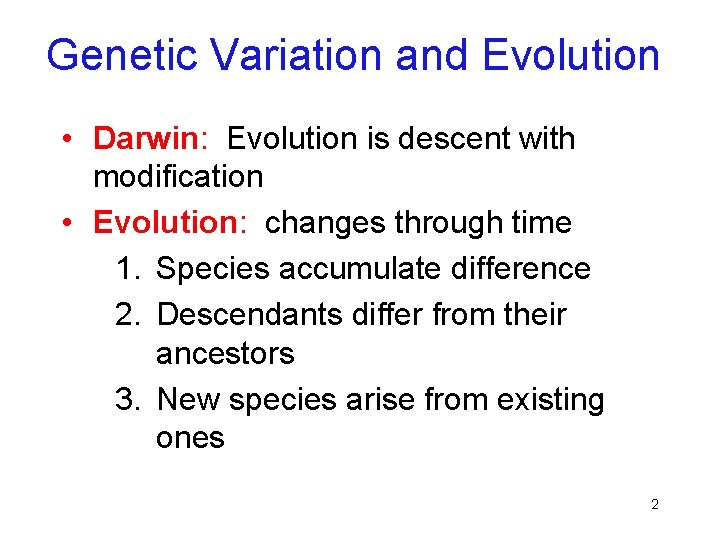 Genetic Variation and Evolution

• Darwin: Evolution is descent with modification

• Evolution: changes through time

1. Species accumulate difference

2. Descendants differ from their ancestors

3. New species arise from existing ones

2